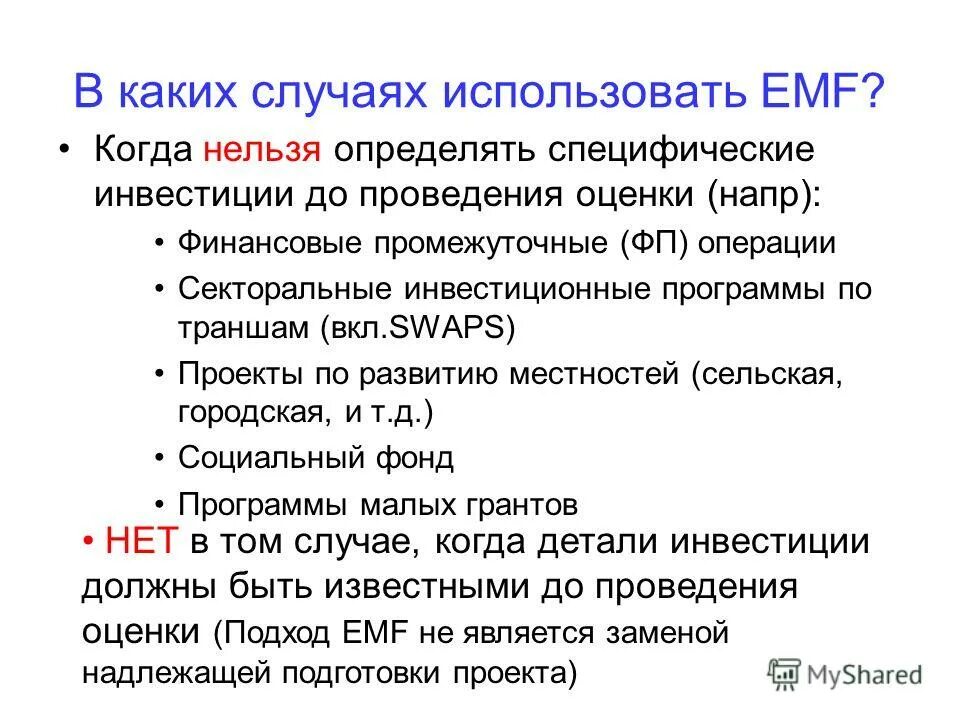 В каких случаях использовать EMF?

• Когда нельзя определять специфические инвестиции до проведения оценки (напр):

• Финансовые промежуточные (ФП) операции
• Секторальные инвестиционные программы по траншам (вкл.SWAPS)
• Проекты по развитию местностей (сельская, городская, и т.д.)
• Социальный фонд
• Программы малых грантов

• НЕТ в том случае, когда детали инвестиции должны быть известными до проведения оценки (Подход EMF не является заменой надлежащей подготовки проекта)

MyShared